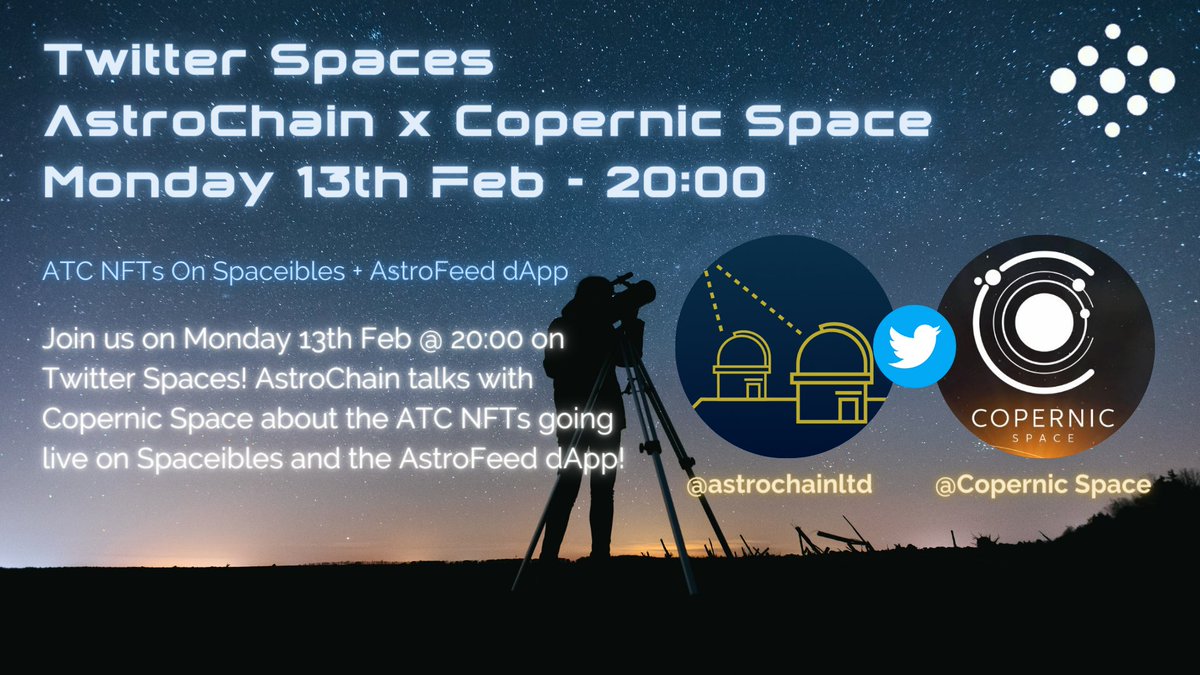 Twitter Spaces
AstroChain x Copernic Space
Monday 13th Feb - 20:00

ATC NFTs On Spaceibles + AstroFeed dApp

Join us on Monday 13th Feb @ 20:00 on Twitter Spaces! AstroChain talks with Copernic Space about the ATC NFTs going live on Spaceibles and the AstroFeed dApp!

COPERNIC SPACE

@astrochainltd

@Copernic Space